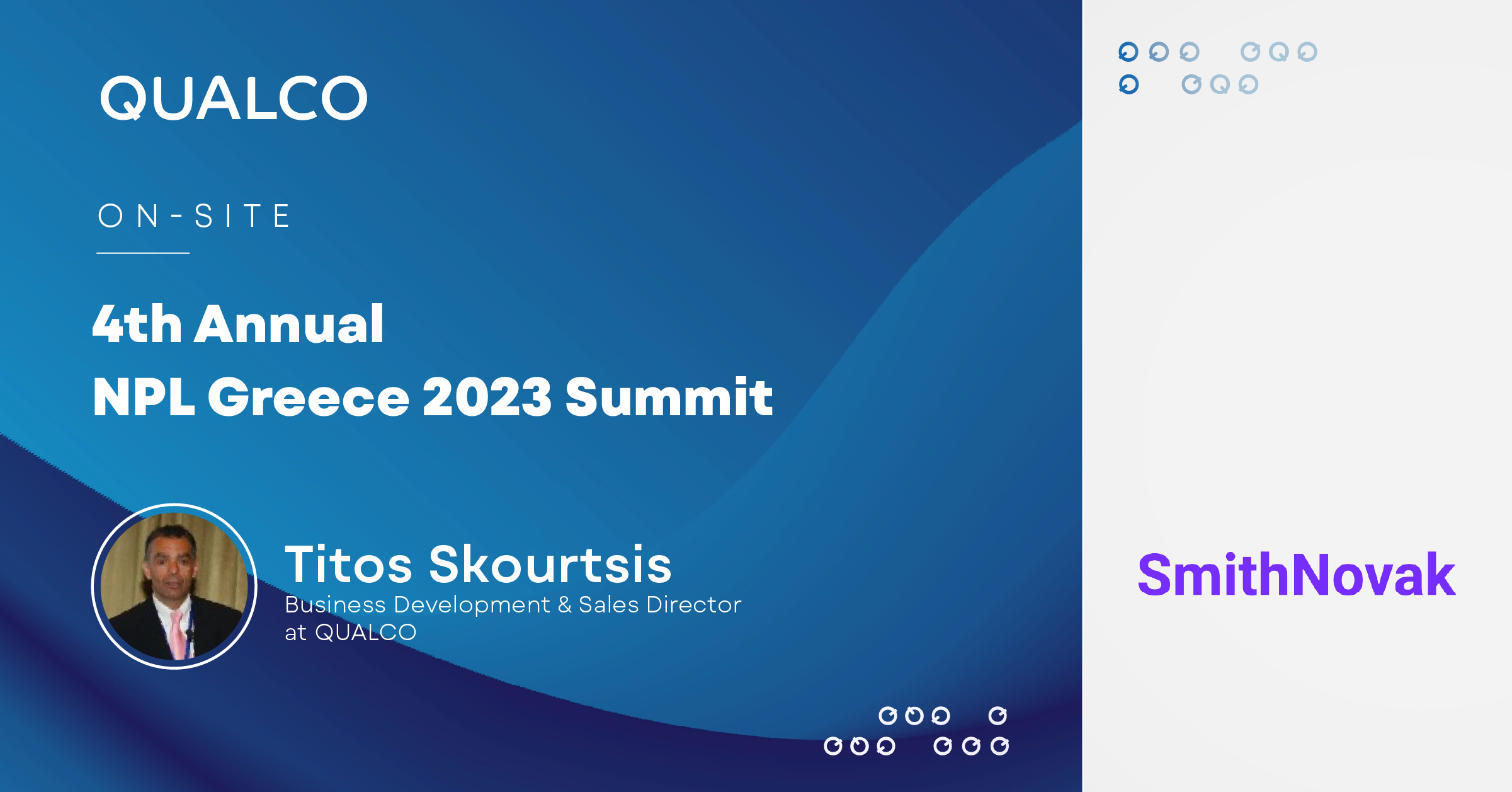 QUALCO

ON-SITE

4th Annual
NPL Greece 2023 Summit

Titos Skourtsis
Business Development & Sales Director at QUALCO

SmithNovak